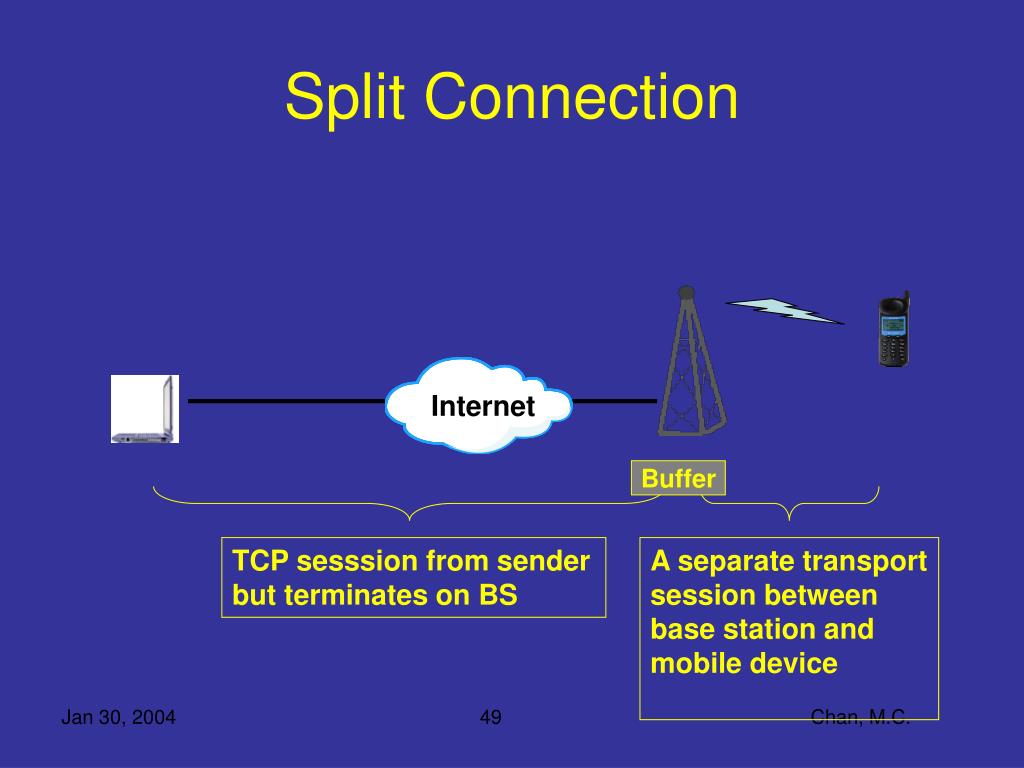 Split Connection

Internet

Buffer

TCP sesssion from sender but terminates on BS

A separate transport session between base station and mobile device

Jan 30, 2004

49

Chan, M.C.